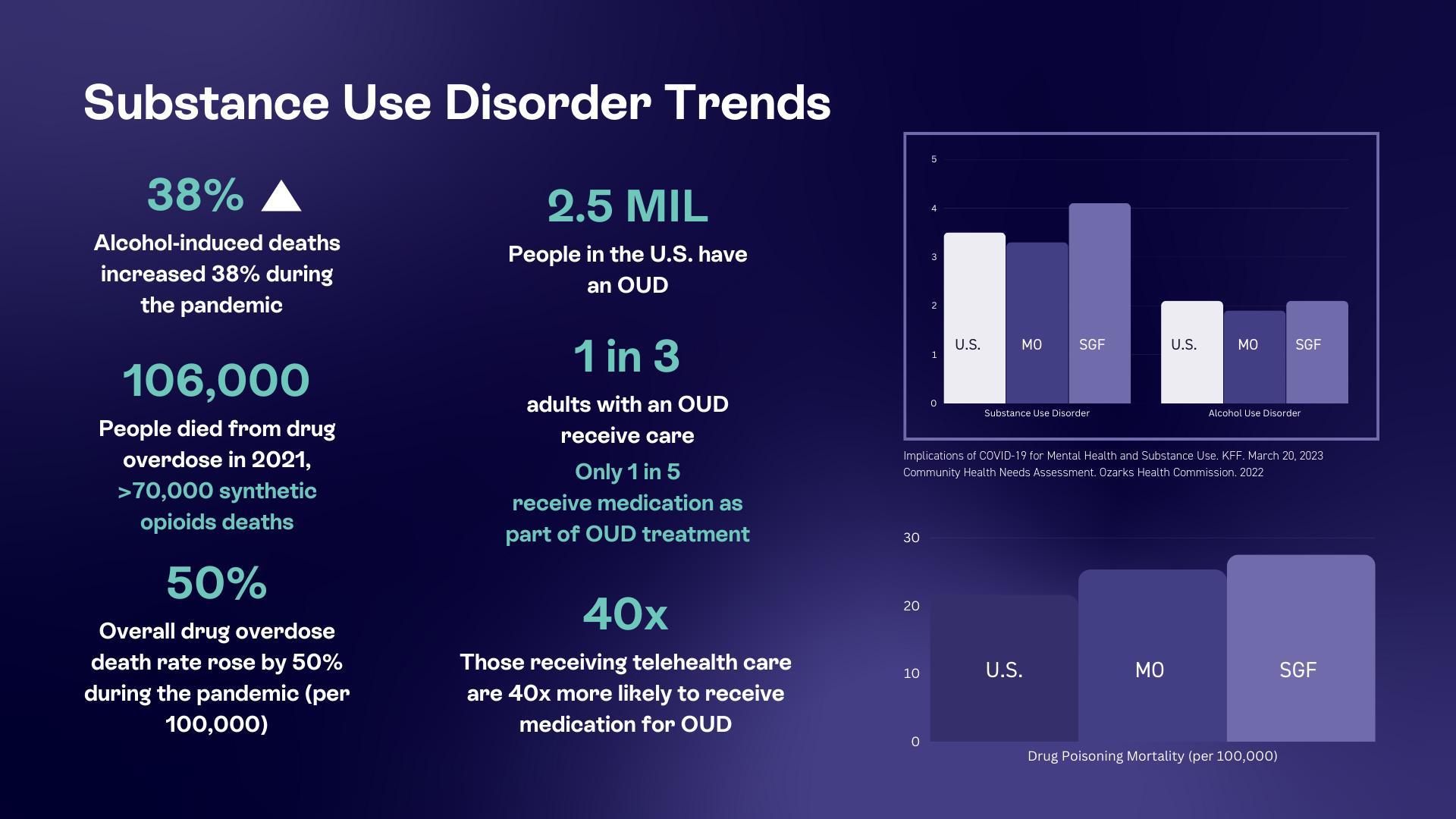 Substance Use Disorder Trends

38%

Alcohol-induced deaths increased 38% during the pandemic

106,000

People died from drug overdose in 2021, >70,000 synthetic opioids deaths

50%

Overall drug overdose death rate rose by 50% during the pandemic (per 100,000)

2.5 MIL

People in the U.S. have an OUD

1 in 3

adults with an OUD receive care

Only 1 in 5 receive medication as part of OUD treatment

40x

Those receiving telehealth care are 40x more likely to receive medication for OUD

5
4
3
2
1
0
U.S. MO SGF
U.S. MO SGF
Substance Use Disorder
Alcohol Use Disorder

Implications of COVID-19 for Mental Health and Substance Use. KFF. March 20, 2023
Community Health Needs Assessment. Ozarks Health Commission. 2022

30
20
10
0
U.S. MO SGF
Drug Poisoning Mortality (per 100,000)